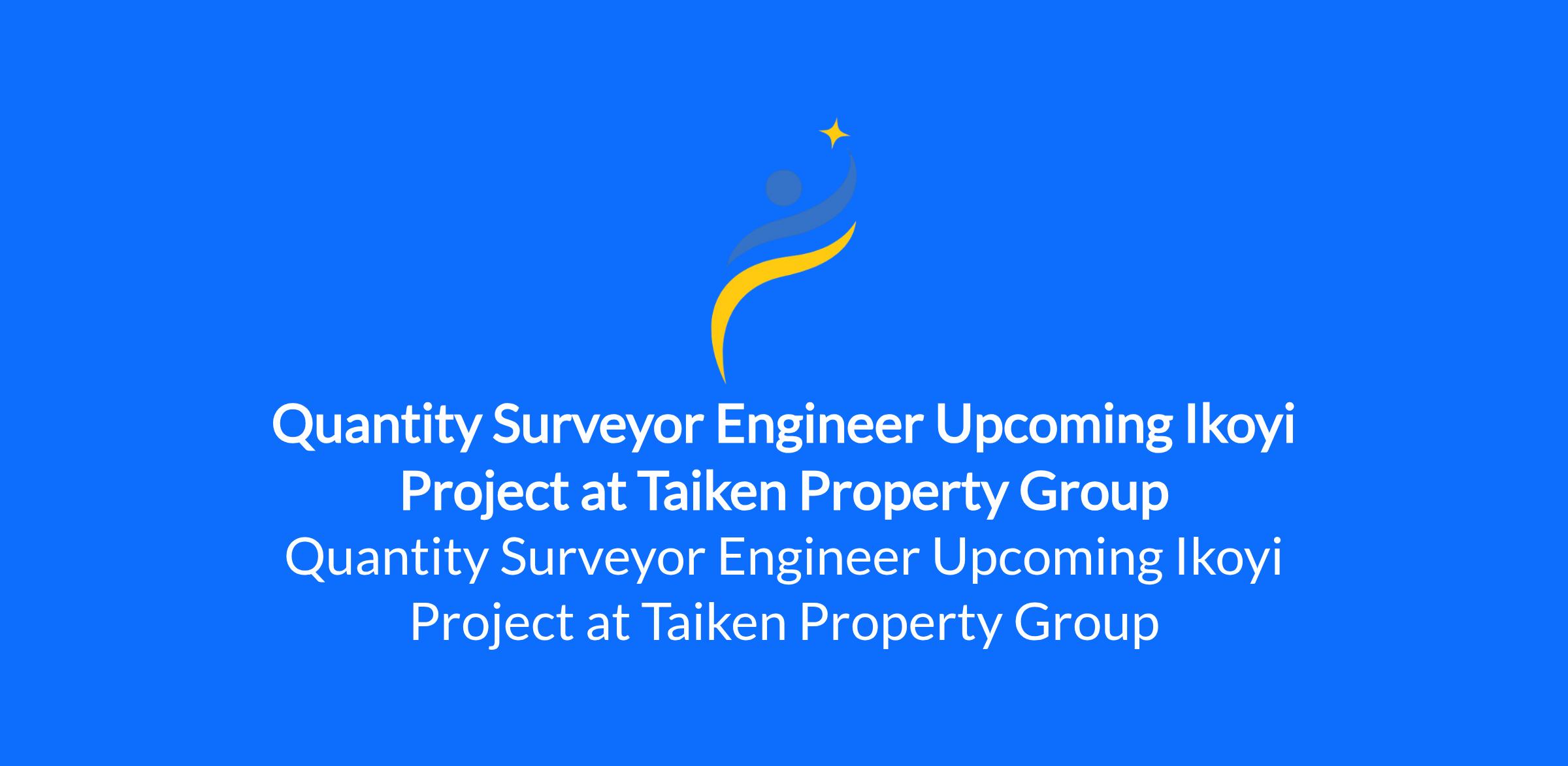 Quantity Surveyor Engineer Upcoming Ikoyi Project at Taiken Property Group

Quantity Surveyor Engineer Upcoming Ikoyi Project at Taiken Property Group